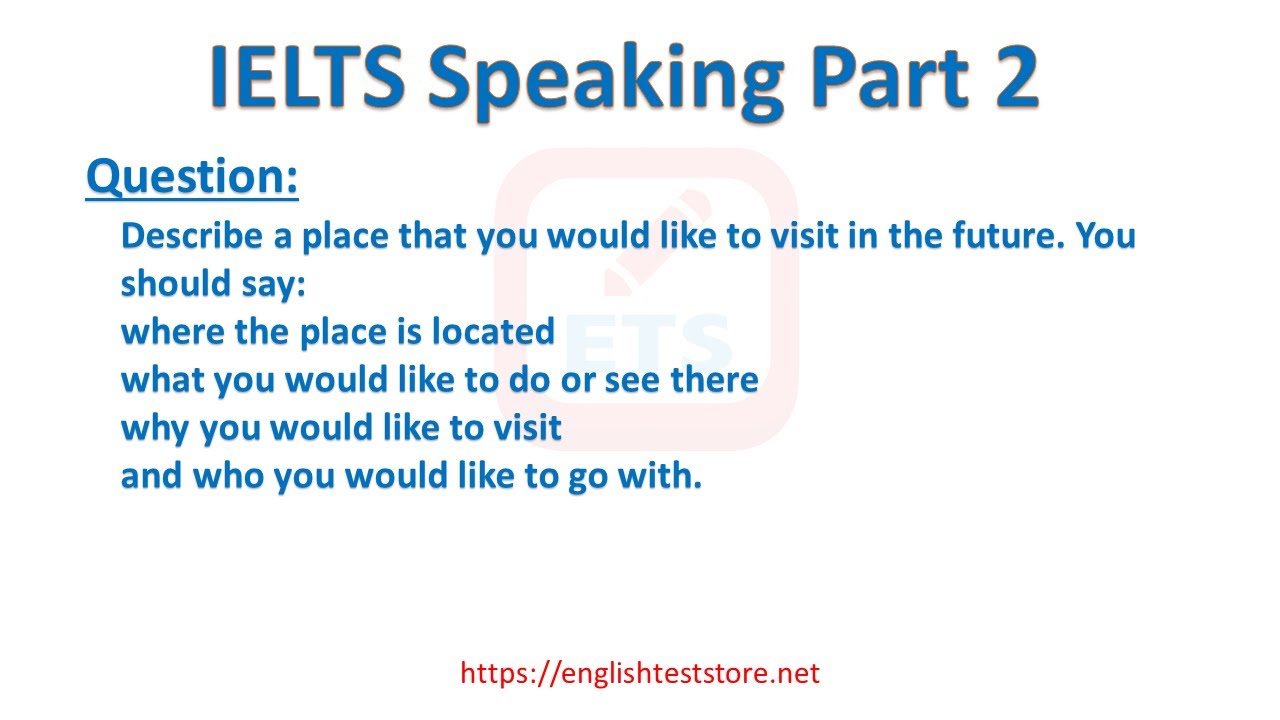 IELTS Speaking Part 2

Question:

Describe a place that you would like to visit in the future. You should say:
where the place is located
what you would like to do or see there
why you would like to visit
and who you would like to go with.

ETS

https://englishteststore.net